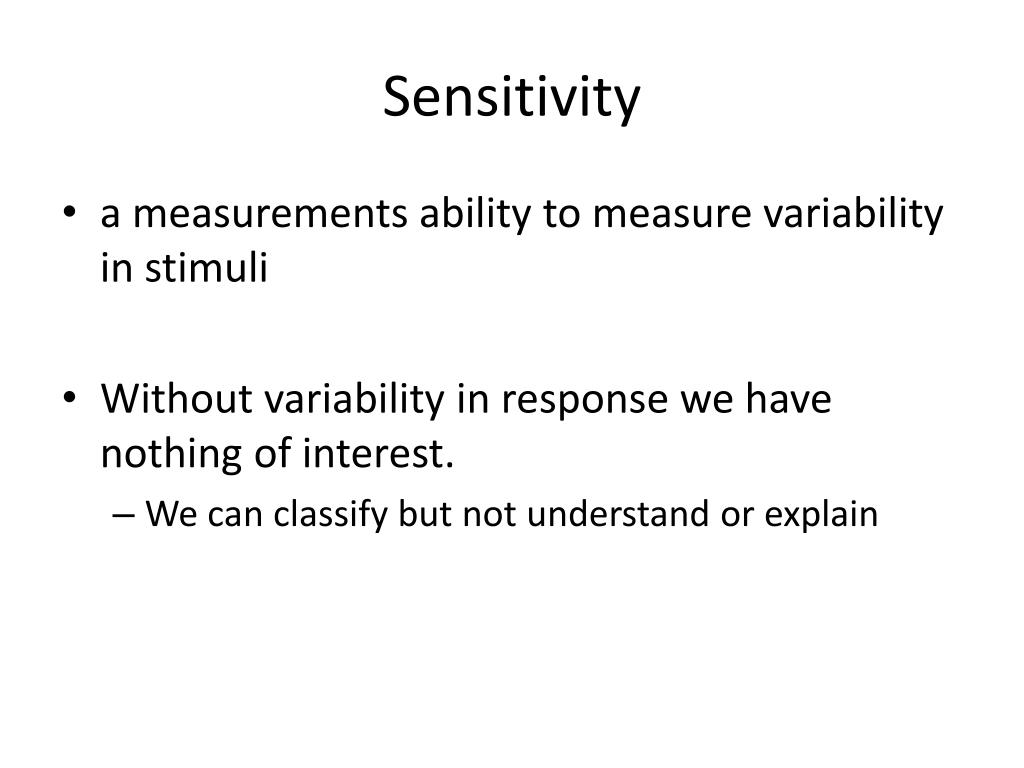 Sensitivity

• a measurements ability to measure variability in stimuli

• Without variability in response we have nothing of interest.
– We can classify but not understand or explain